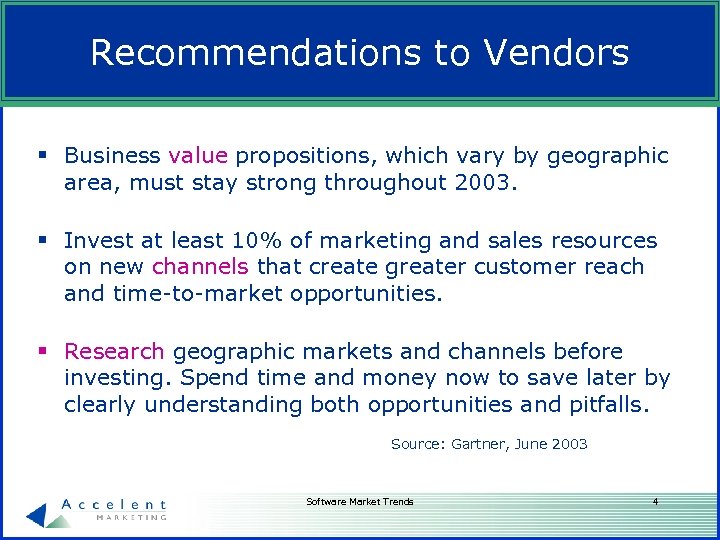 Recommendations to Vendors

▪ Business value propositions, which vary by geographic area, must stay strong throughout 2003.

▪ Invest at least 10% of marketing and sales resources on new channels that create greater customer reach and time-to-market opportunities.

▪ Research geographic markets and channels before investing. Spend time and money now to save later by clearly understanding both opportunities and pitfalls.

Source: Gartner, June 2003

Accelent
MARKETING

Software Market Trends

4